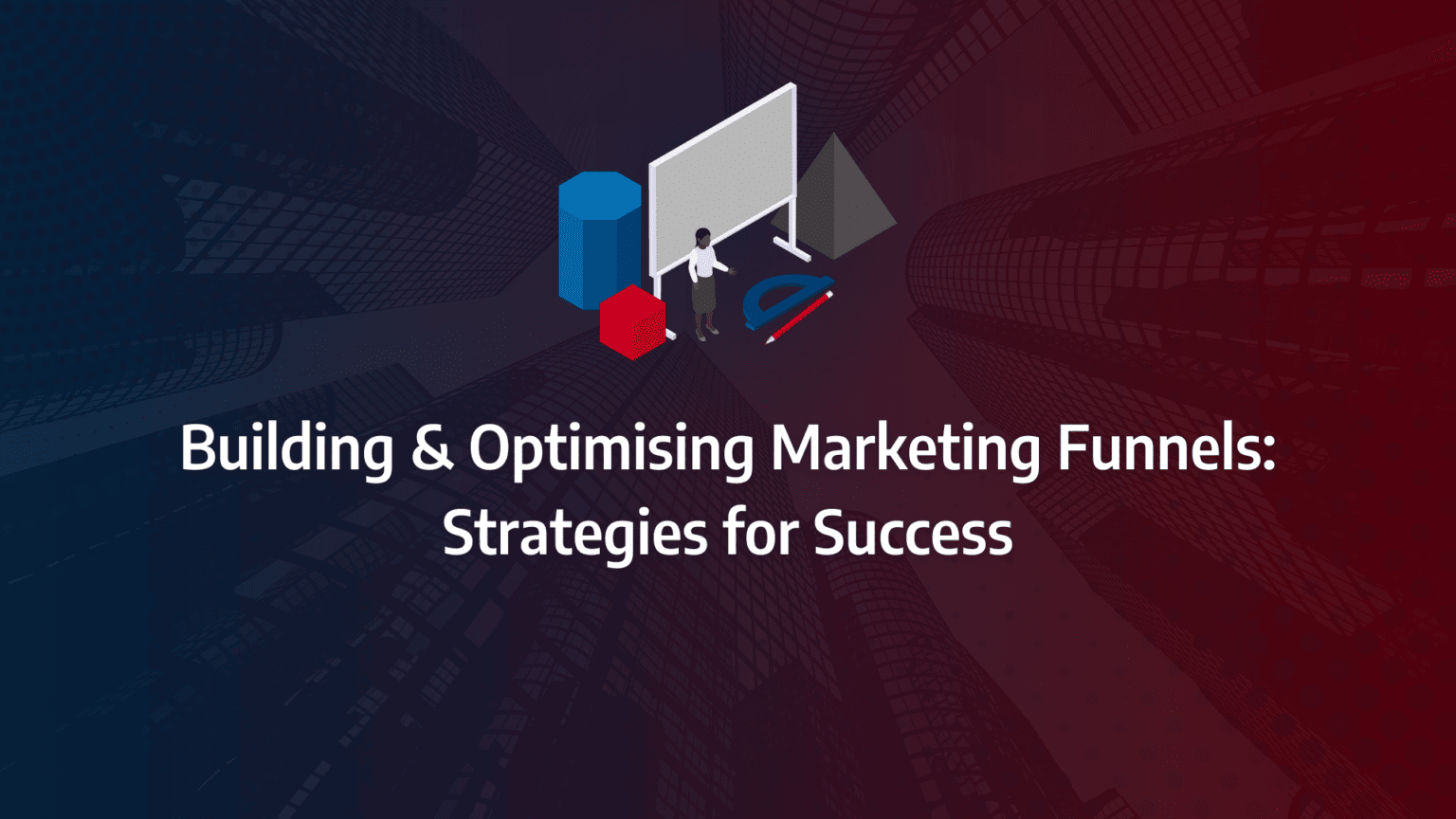 Building & Optimising Marketing Funnels: Strategies for Success